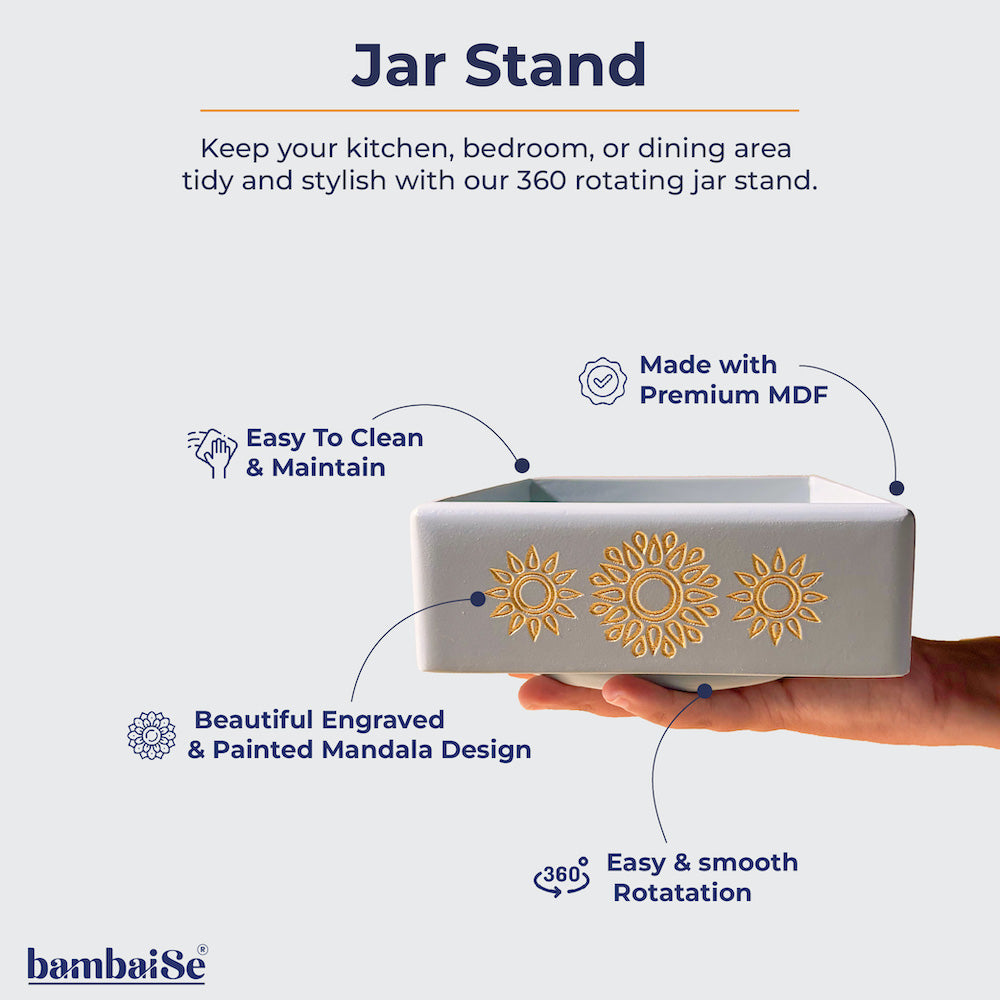 Jar Stand

Keep your kitchen, bedroom, or dining area tidy and stylish with our 360 rotating jar stand.

Made with Premium MDF

Easy To Clean & Maintain

Beautiful Engraved & Painted Mandala Design

360°

Easy & smooth Rotatation

bambaiSe®